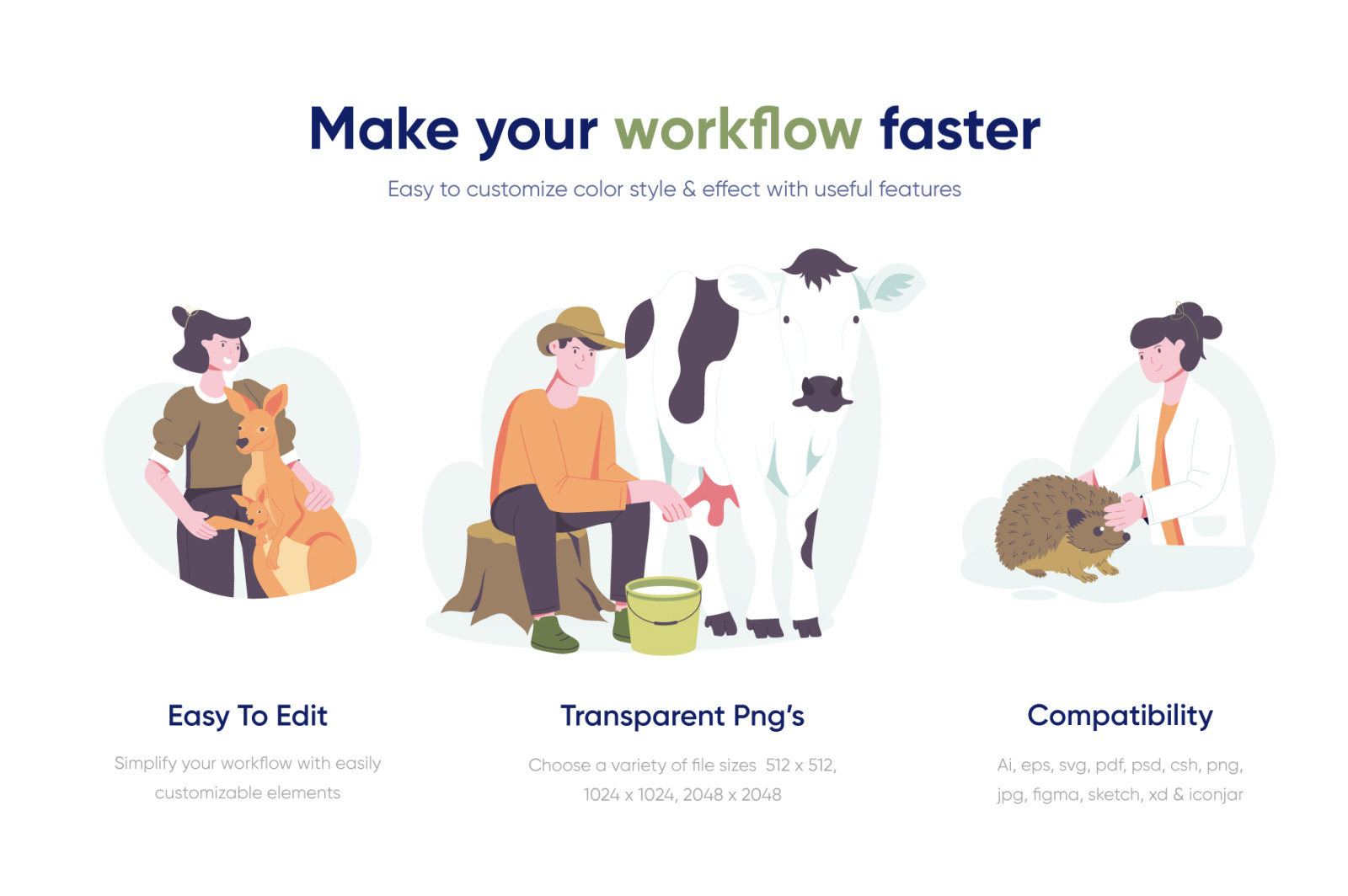 Make your workflow faster

Easy to customize color style & effect with useful features

Easy To Edit

Simplify your workflow with easily customizable elements

Transparent Png's

Choose a variety of file sizes 512 x 512, 1024 x 1024, 2048 x 2048

Compatibility

Ai, eps, svg, pdf, psd, csh, png, jpg, figma, sketch, xd & iconjar